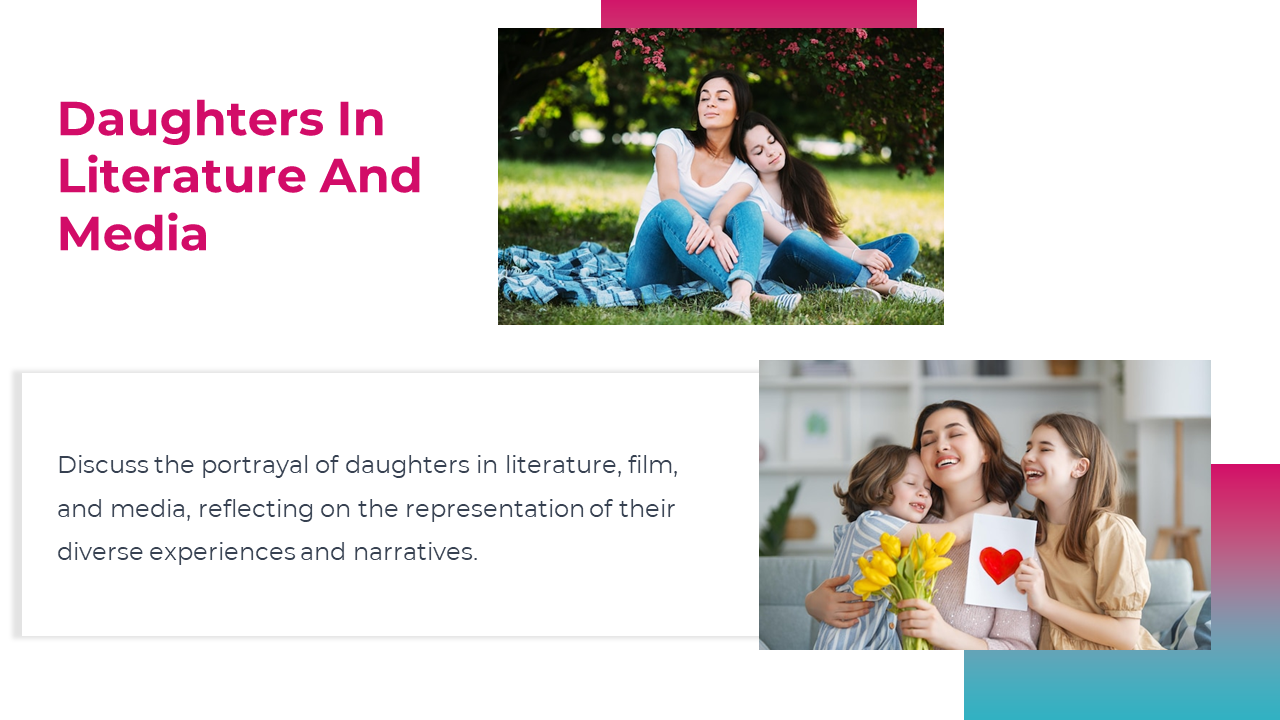 Daughters In Literature And Media

Discuss the portrayal of daughters in literature, film, and media, reflecting on the representation of their diverse experiences and narratives.